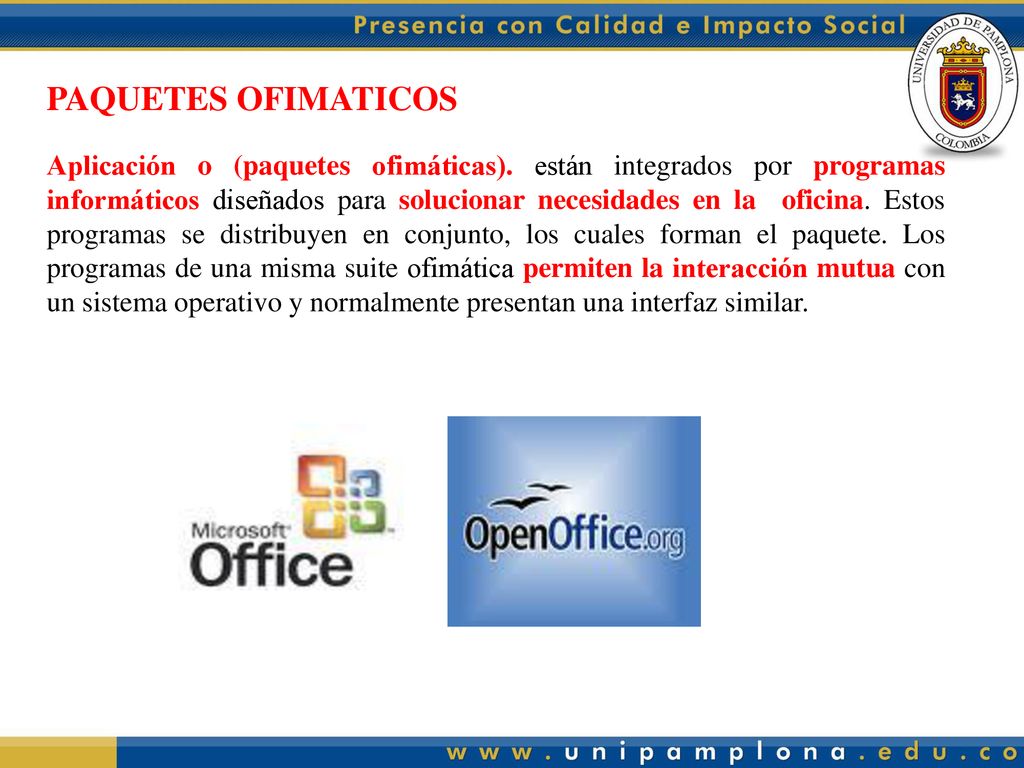 Presencia con Calidad e Impacto Social

UNIVERSIDAD DE PAMPLONA
COLOMBIA

PAQUETES OFIMATICOS

Aplicación o (paquetes ofimáticas). están integrados por programas informáticos diseñados para solucionar necesidades en la oficina. Estos programas se distribuyen en conjunto, los cuales forman el paquete. Los programas de una misma suite ofimática permiten la interacción mutua con un sistema operativo y normalmente presentan una interfaz similar.

Microsoft Office

OpenOffice.org

www.unipamplona.edu.co